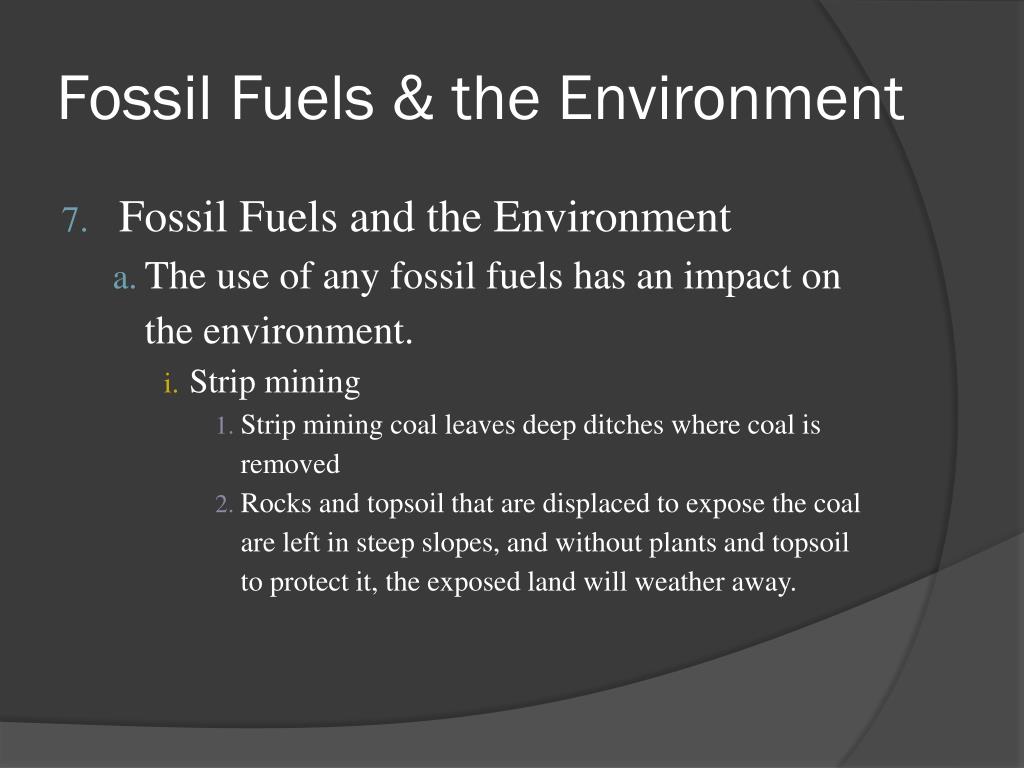 Fossil Fuels & the Environment

7. Fossil Fuels and the Environment

a. The use of any fossil fuels has an impact on the environment.

i. Strip mining

1. Strip mining coal leaves deep ditches where coal is removed

2. Rocks and topsoil that are displaced to expose the coal are left in steep slopes, and without plants and topsoil to protect it, the exposed land will weather away.